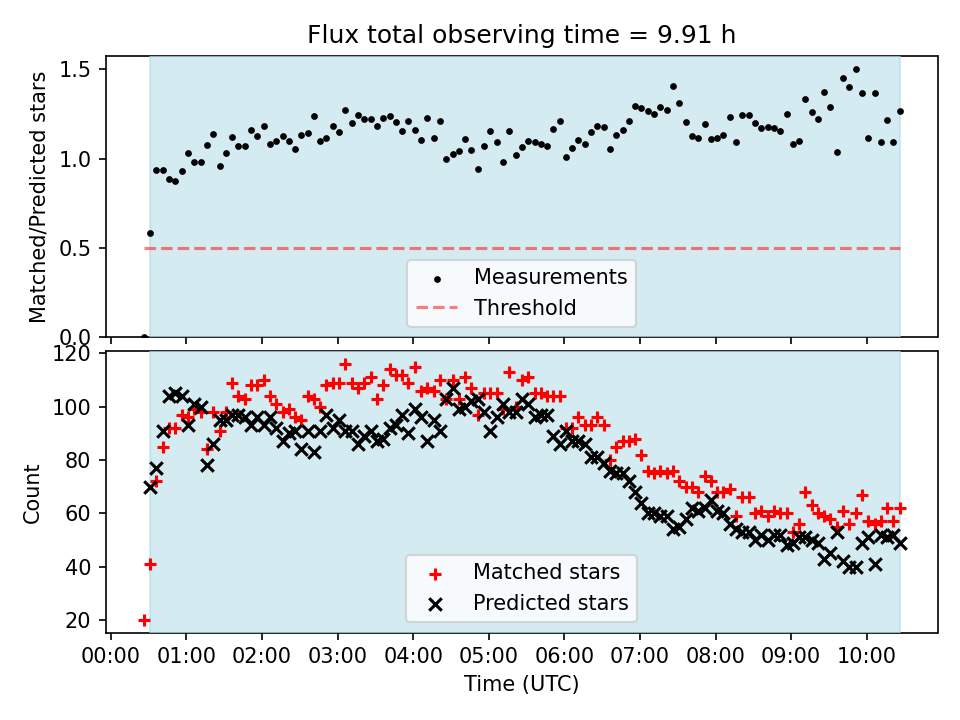 Flux total observing time = 9.91 h

Matched/Predicted stars

1.5
1.0
0.5
0.0

Measurements
Threshold

Count

120
100
80
60
40
20

Matched stars
Predicted stars

00:00 01:00 02:00 03:00 04:00 05:00 06:00 07:00 08:00 09:00 10:00

Time (UTC)